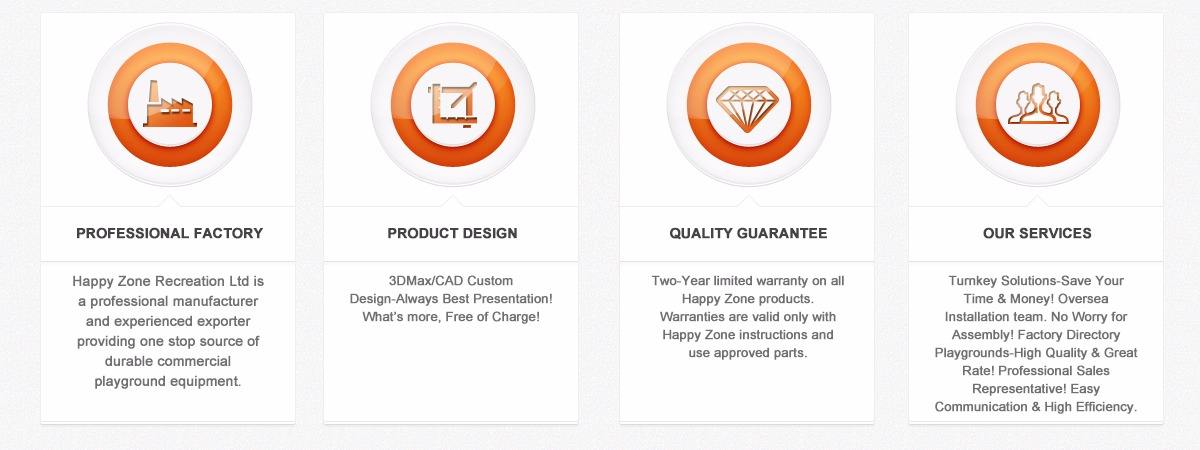 PROFESSIONAL FACTORY

Happy Zone Recreation Ltd is a professional manufacturer and experienced exporter providing one stop source of durable commercial playground equipment.

PRODUCT DESIGN

3DMax/CAD Custom Design-Always Best Presentation! What's more, Free of Charge!

QUALITY GUARANTEE

Two-Year limited warranty on all Happy Zone products. Warranties are valid only with Happy Zone instructions and use approved parts.

OUR SERVICES

Turnkey Solutions-Save Your Time & Money! Oversea Installation team. No Worry for Assembly! Factory Directory Playgrounds-High Quality & Great Rate! Professional Sales Representative! Easy Communication & High Efficiency.